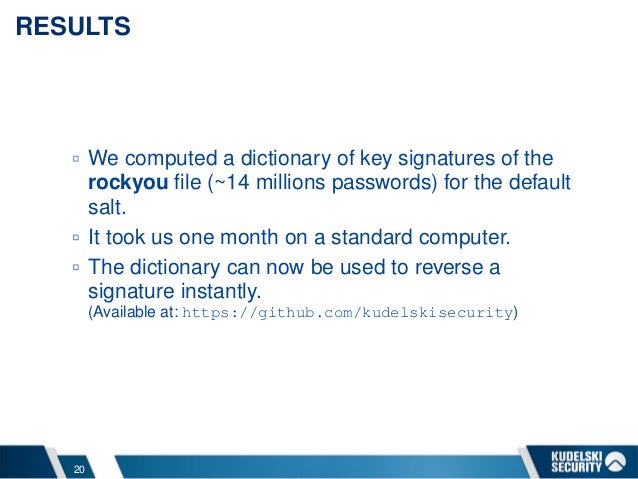 RESULTS

▫ We computed a dictionary of key signatures of the **rockyou** file (~14 millions passwords) for the default salt.

▫ It took us one month on a standard computer.

▫ The dictionary can now be used to reverse a signature instantly.
(Available at: https://github.com/kudelskisecurity)

20

KUDELSKI SECURITY